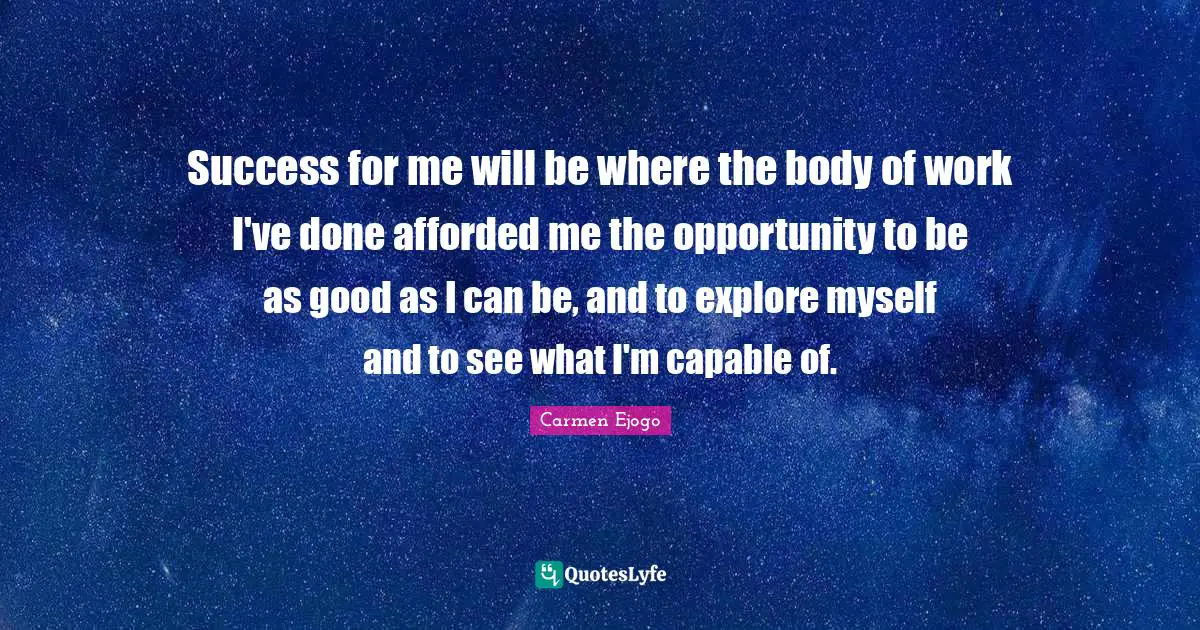 Success for me will be where the body of work I've done afforded me the opportunity to be as good as I can be, and to explore myself and to see what I'm capable of.

Carmen Ejogo

QuotesLyfe